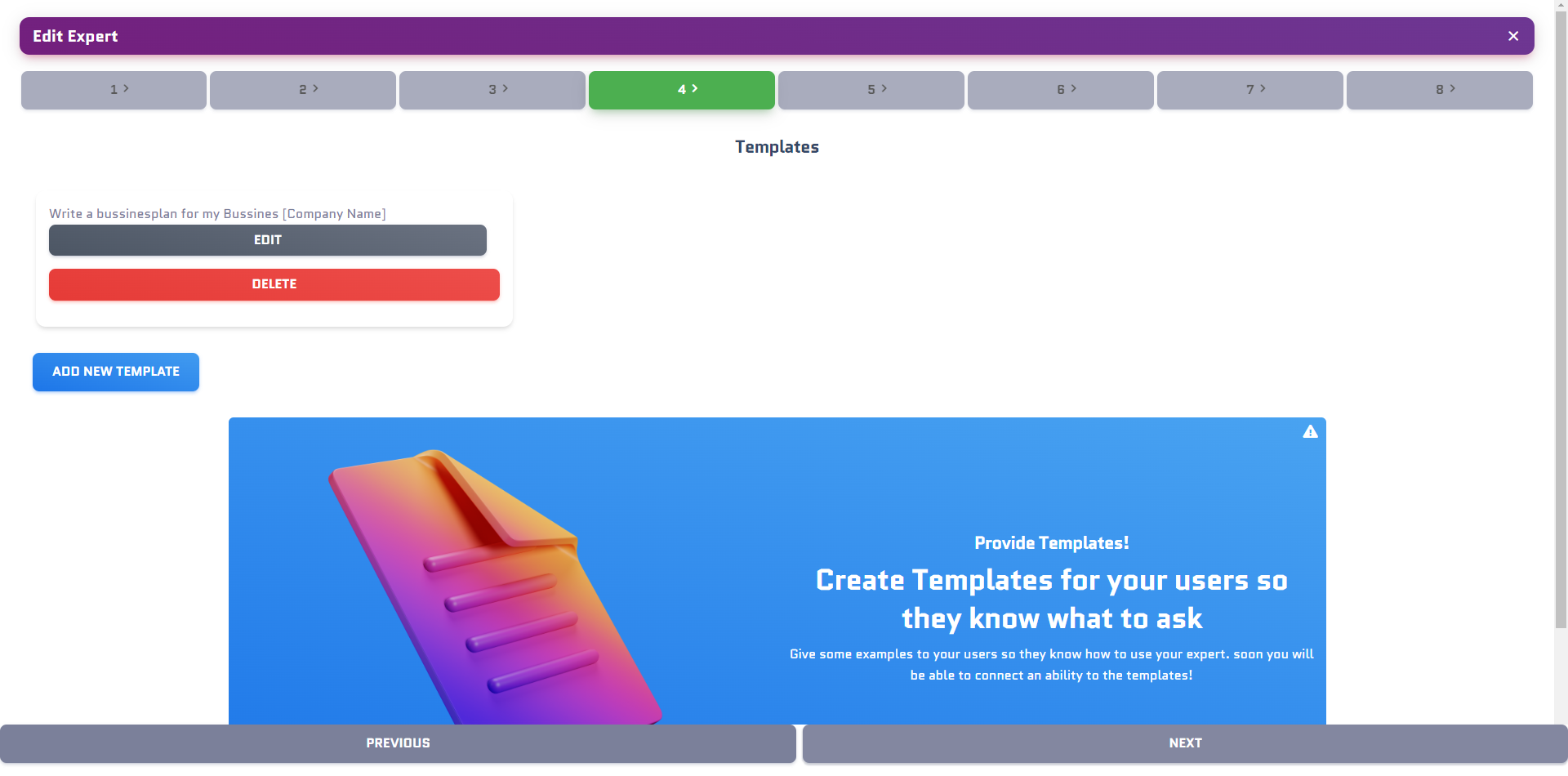 Edit Expert

1 >
2 >
3 >
4 >
5 >
6 >
7 >
8 >

Templates

Write a bussinesplan for my Bussines [Company Name]

EDIT

DELETE

ADD NEW TEMPLATE

Provide Templates!

Create Templates for your users so they know what to ask

Give some examples to your users so they know how to use your expert. soon you will be able to connect an ability to the templates!

PREVIOUS

NEXT